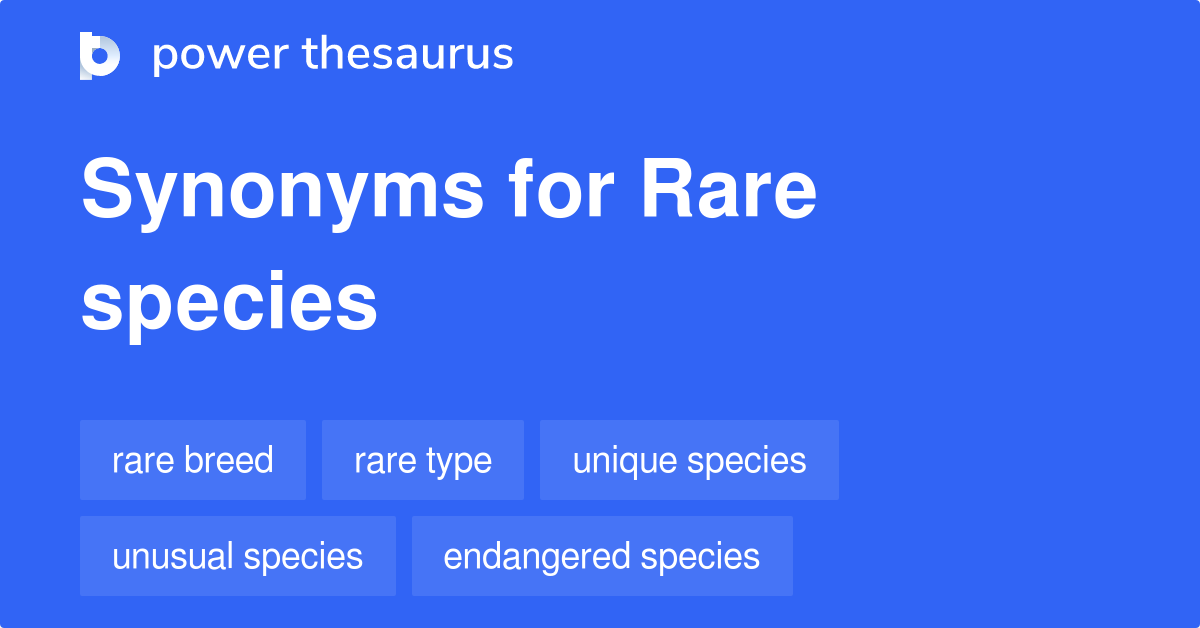 power thesaurus

Synonyms for Rare species

rare breed
rare type
unique species
unusual species
endangered species